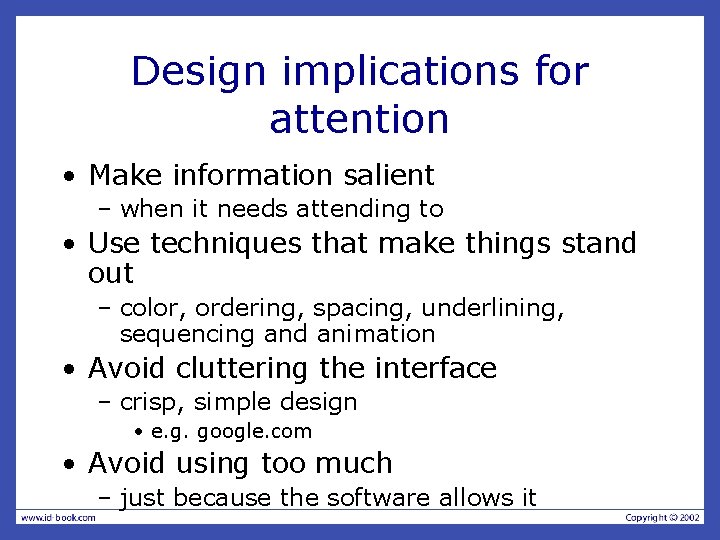 Design implications for attention

• Make information salient
 – when it needs attending to
• Use techniques that make things stand out
 – color, ordering, spacing, underlining, sequencing and animation
• Avoid cluttering the interface
 – crisp, simple design
  • e.g. google.com
• Avoid using too much
 – just because the software allows it

www.id-book.com

Copyright © 2002